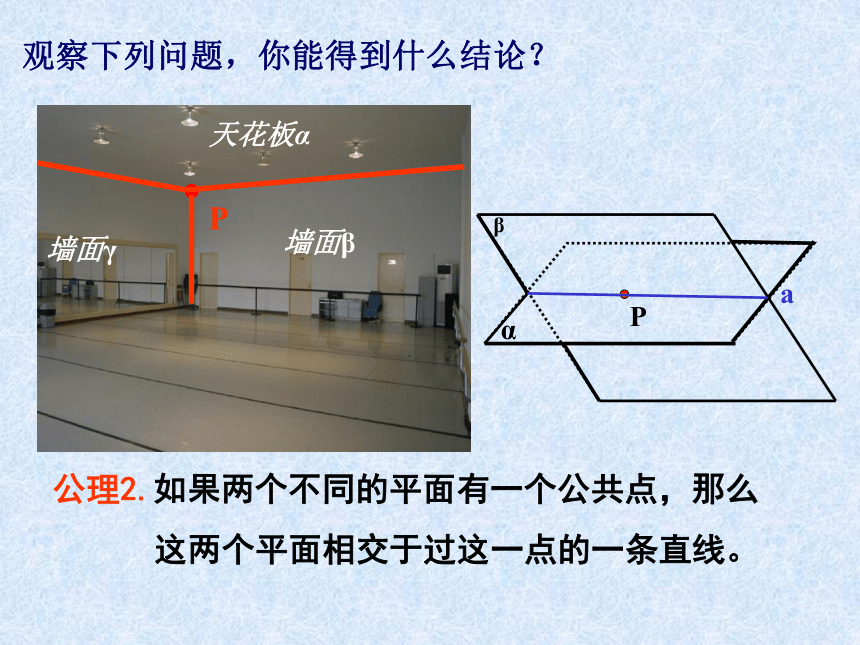 观察下列问题，你能得到什么结论？

天花板α

P

墙面γ

墙面β

β

a

P

α

公理2. 如果两个不同的平面有一个公共点，那么这两个平面相交于过这一点的一条直线。